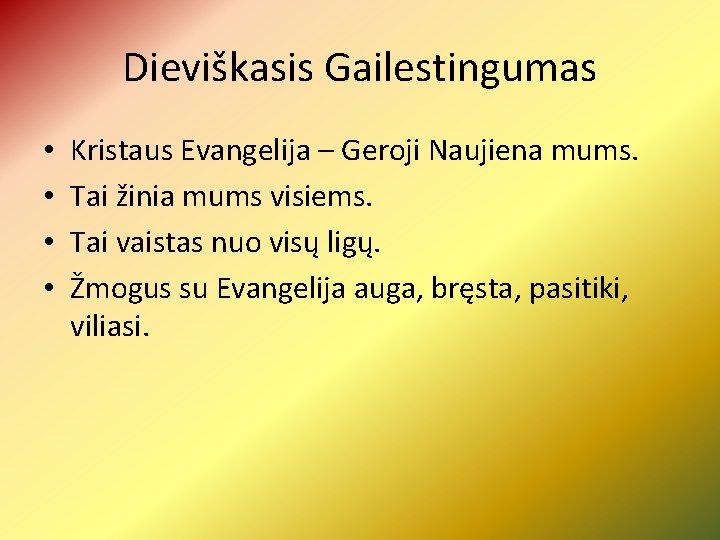 Dieviškasis Gailestingumas

• Kristaus Evangelija – Geroji Naujiena mums.
• Tai žinia mums visiems.
• Tai vaistas nuo visų ligų.
• Žmogus su Evangelija auga, bręsta, pasitiki, viliasi.